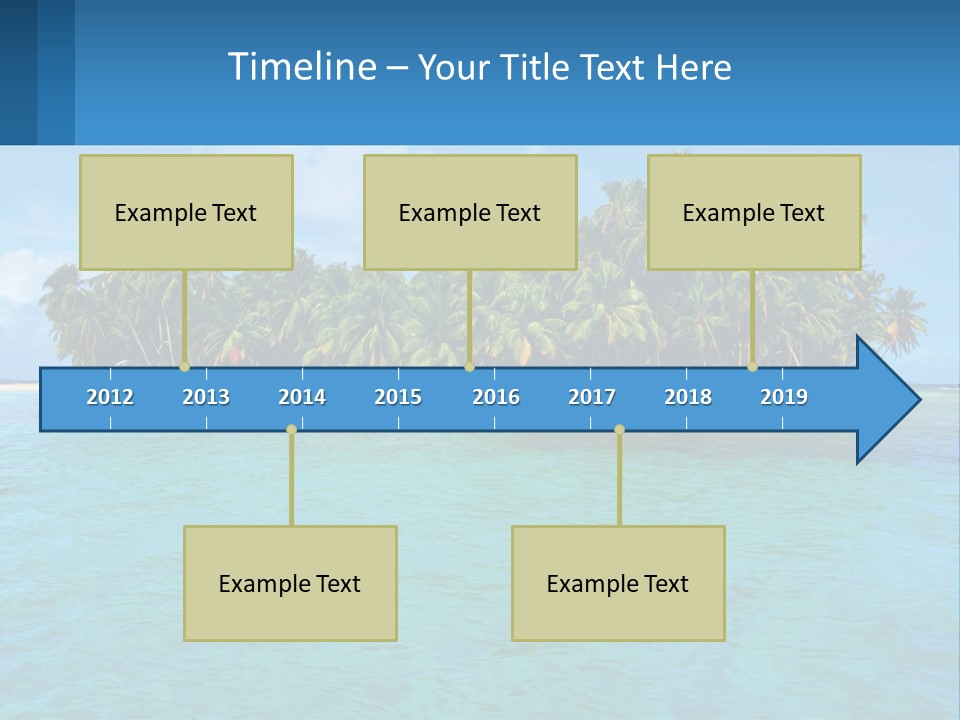 Timeline – Your Title Text Here

Example Text

Example Text

Example Text

2012 2013 2014 2015 2016 2017 2018 2019

Example Text

Example Text